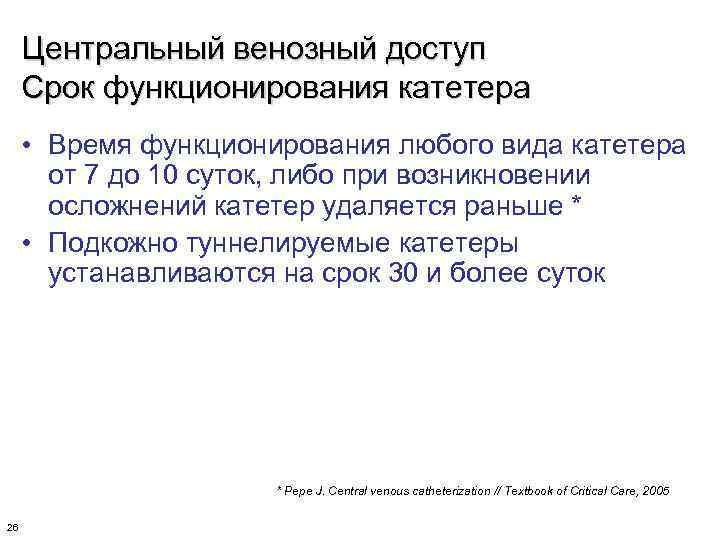 Центральный венозный доступ
Срок функционирования катетера

• Время функционирования любого вида катетера от 7 до 10 суток, либо при возникновении осложнений катетер удаляется раньше *
• Подкожно туннелируемые катетеры устанавливаются на срок 30 и более суток

* Pepe J. Central venous catheterization // Textbook of Critical Care, 2005

26